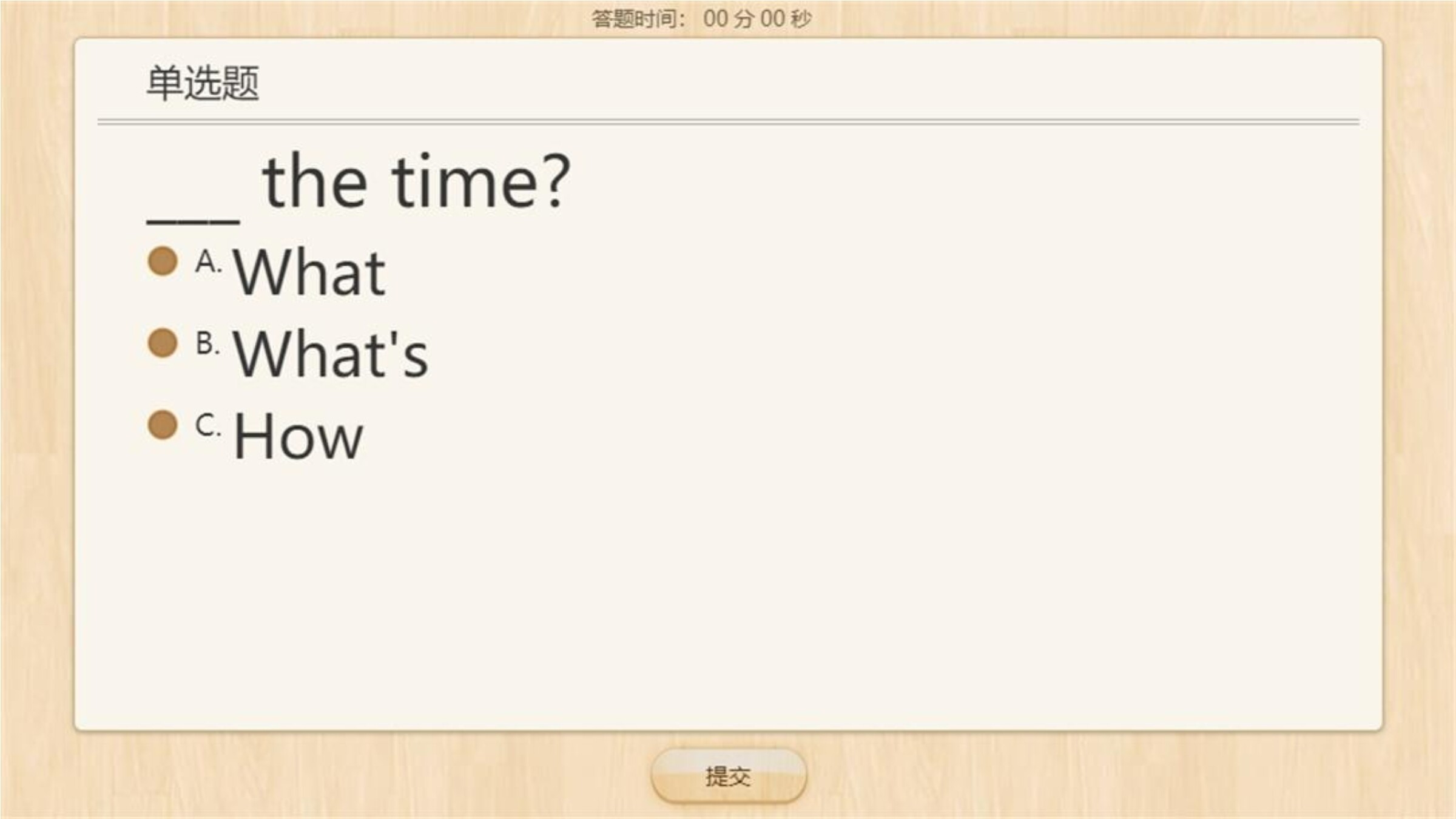 答题时间： 00 分 00 秒

单选题

___ the time?

A. What

B. What's

C. How

提交